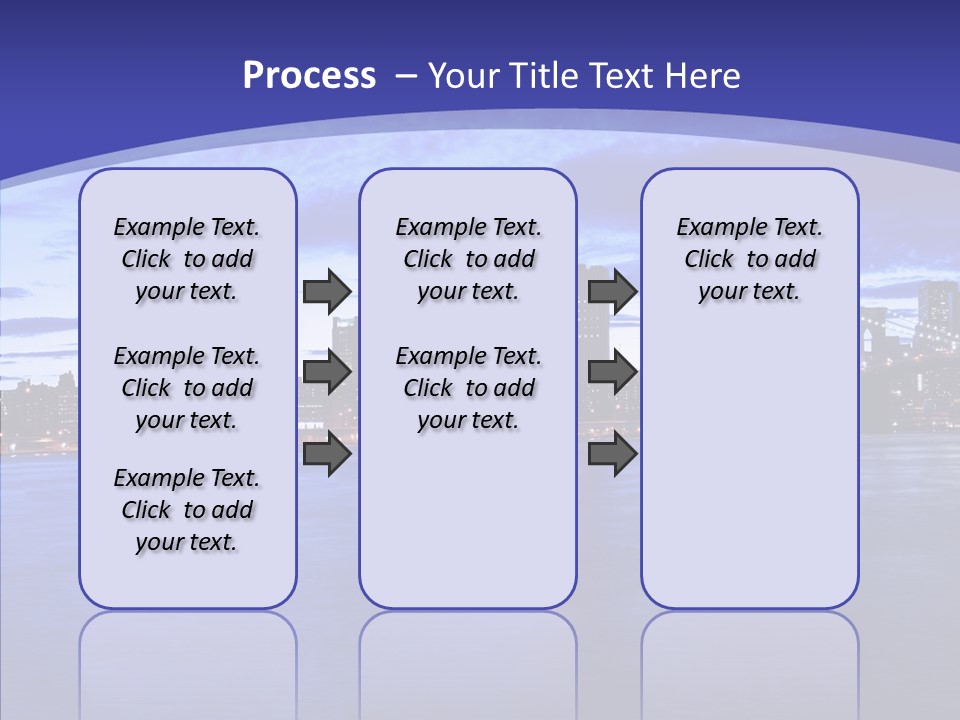 Process – Your Title Text Here

Example Text. Click to add your text.

Example Text. Click to add your text.

Example Text. Click to add your text.

Example Text. Click to add your text.

Example Text. Click to add your text.

Example Text. Click to add your text.